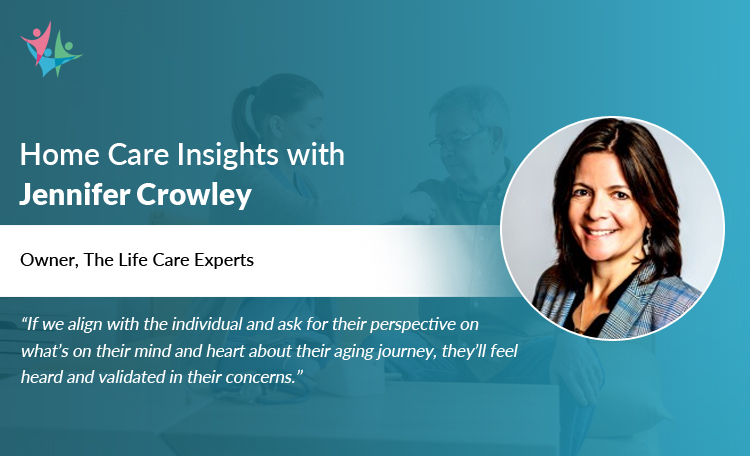 Home Care Insights with
Jennifer Crowley

Owner, The Life Care Experts

“If we align with the individual and ask for their perspective on what’s on their mind and heart about their aging journey, they’ll feel heard and validated in their concerns.”